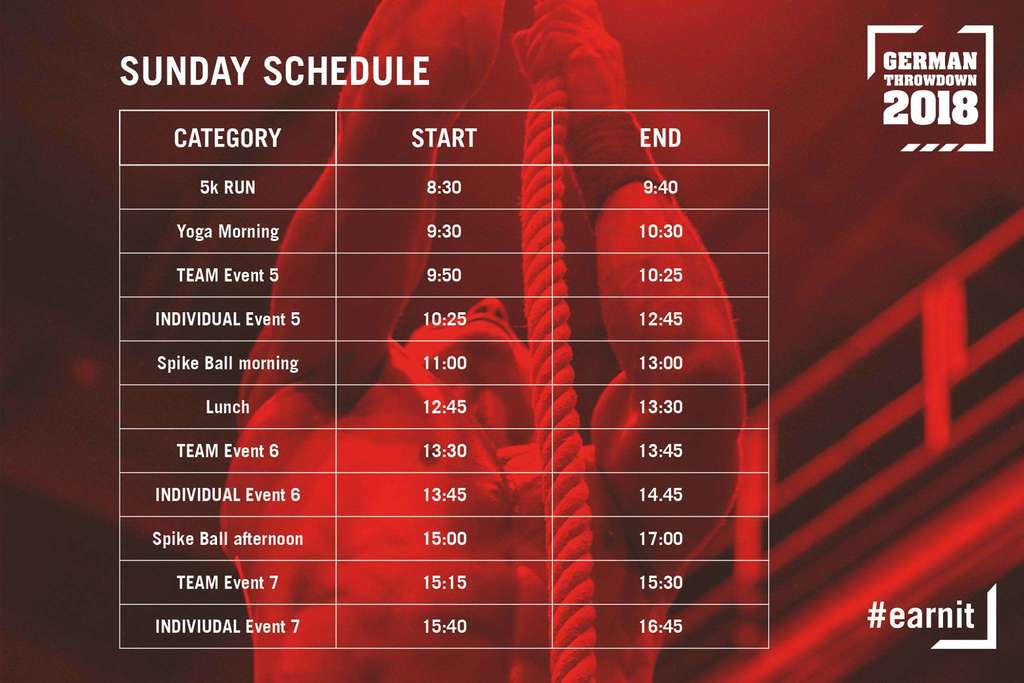 SUNDAY SCHEDULE

GERMAN THROWDOWN 2018

| CATEGORY | START | END |
|---|---|---|
| 5k RUN | 8:30 | 9:40 |
| Yoga Morning | 9:30 | 10:30 |
| TEAM Event 5 | 9:50 | 10:25 |
| INDIVIDUAL Event 5 | 10:25 | 12:45 |
| Spike Ball morning | 11:00 | 13:00 |
| Lunch | 12:45 | 13:30 |
| TEAM Event 6 | 13:30 | 13:45 |
| INDIVIDUAL Event 6 | 13:45 | 14.45 |
| Spike Ball afternoon | 15:00 | 17:00 |
| TEAM Event 7 | 15:15 | 15:30 |
| INDIVIUDAL Event 7 | 15:40 | 16:45 |

#earnit